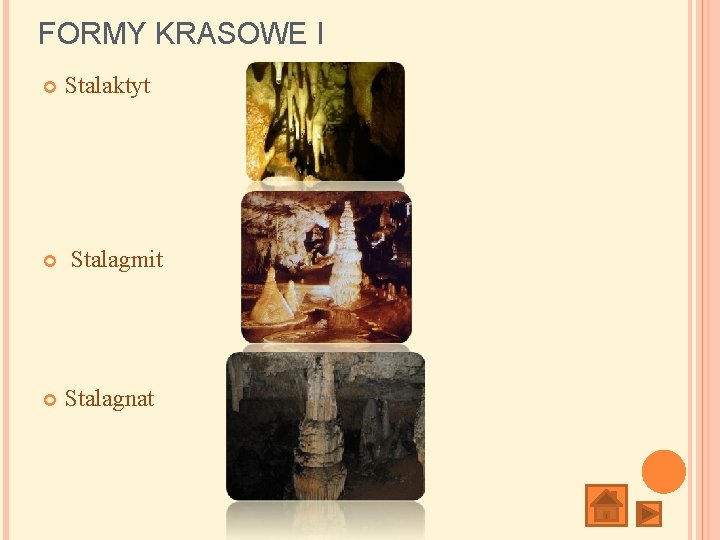 FORMY KRASOWE I

Stalaktyt

Stalagmit

Stalagnat